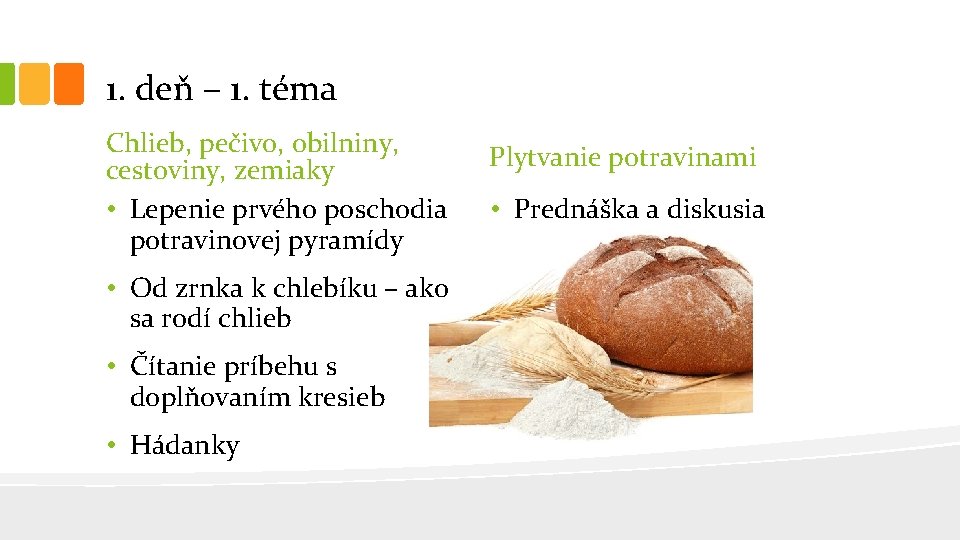 1. deň – 1. téma

Chlieb, pečivo, obilniny, cestoviny, zemiaky

• Lepenie prvého poschodia potravinovej pyramídy
• Od zrnka k chlebíku – ako sa rodí chlieb
• Čítanie príbehu s doplňovaním kresieb
• Hádanky

Plytvanie potravinami

• Prednáška a diskusia